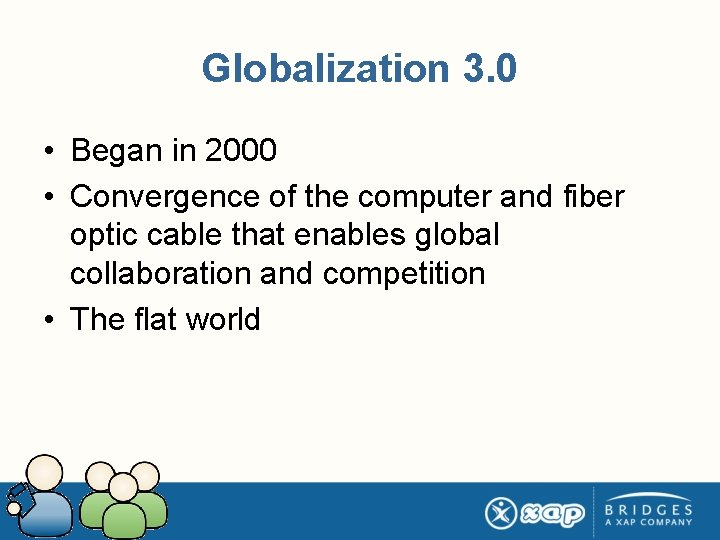 Globalization 3.0

• Began in 2000
• Convergence of the computer and fiber optic cable that enables global collaboration and competition
• The flat world

xap BRIDGES A XAP COMPANY